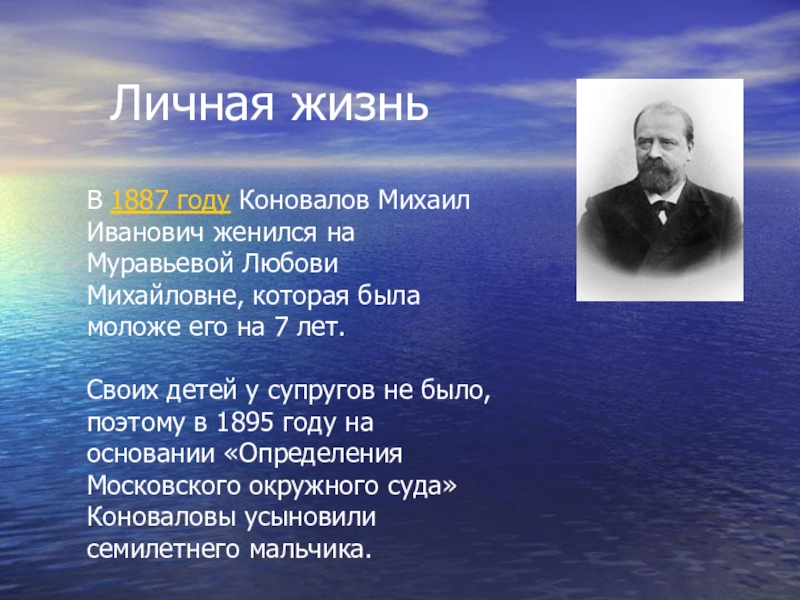 Личная жизнь

В 1887 году Коновалов Михаил Иванович женился на Муравьевой Любови Михайловне, которая была моложе его на 7 лет.

Своих детей у супругов не было, поэтому в 1895 году на основании «Определения Московского окружного суда» Коноваловы усыновили семилетнего мальчика.